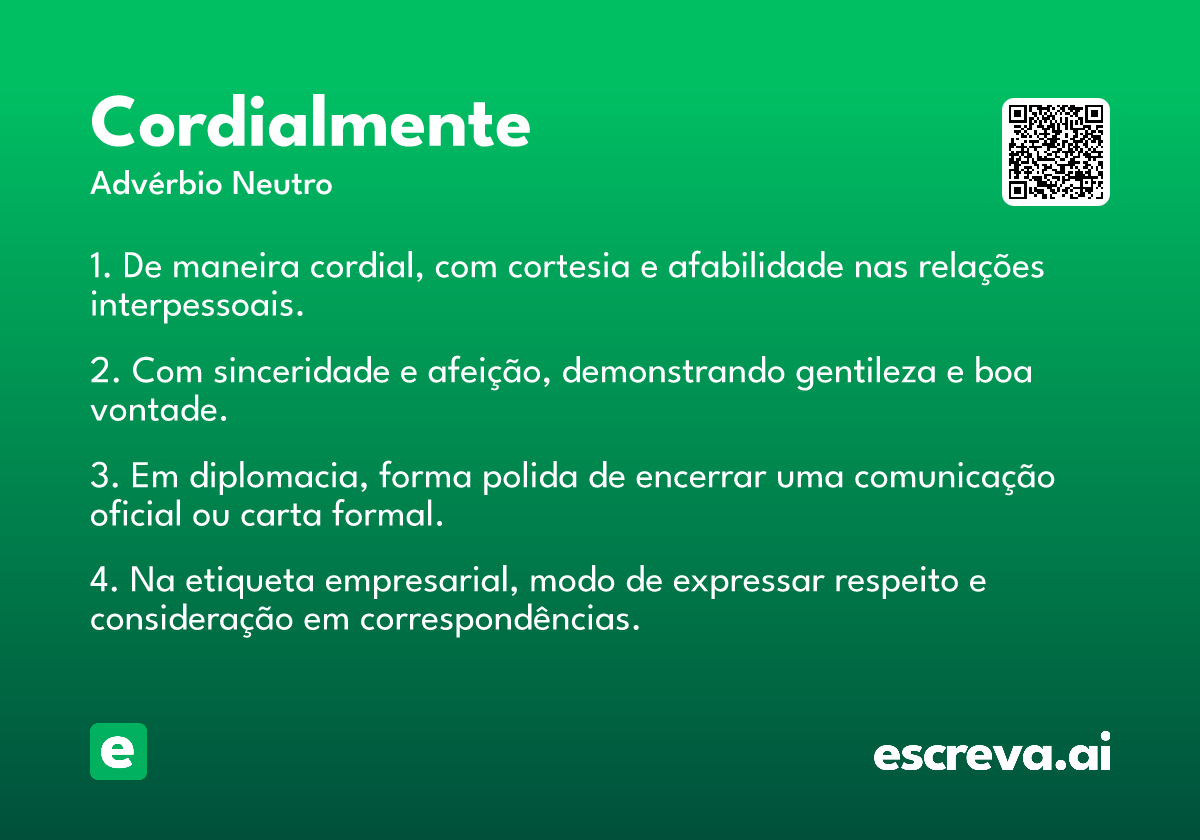 Cordialmente
Advérbio Neutro

1. De maneira cordial, com cortesia e afabilidade nas relações interpessoais.

2. Com sinceridade e afeição, demonstrando gentileza e boa vontade.

3. Em diplomacia, forma polida de encerrar uma comunicação oficial ou carta formal.

4. Na etiqueta empresarial, modo de expressar respeito e consideração em correspondências.

e

escreva.ai